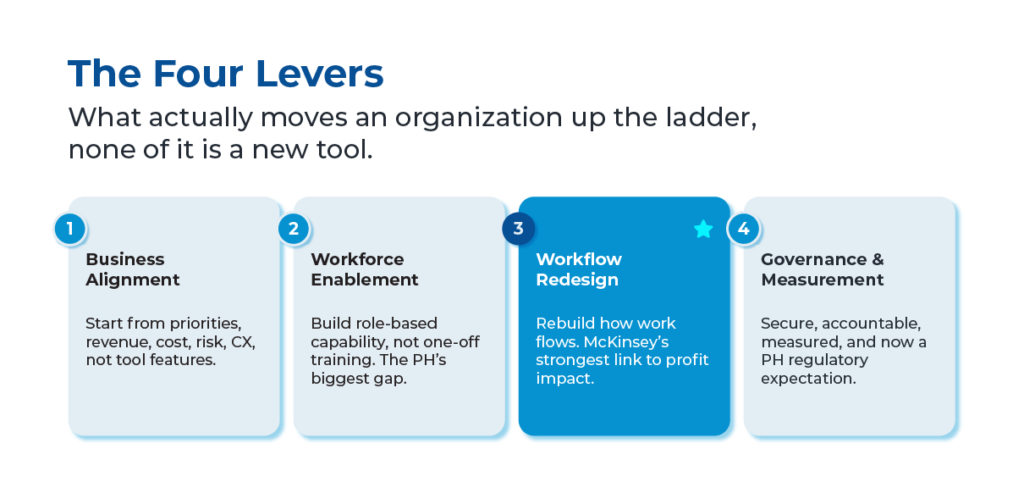 The Four Levers

What actually moves an organization up the ladder, none of it is a new tool.

1

Business Alignment

Start from priorities, revenue, cost, risk, CX, not tool features.

2

Workforce Enablement

Build role-based capability, not one-off training. The PH's biggest gap.

3

Workflow Redesign

Rebuild how work flows. McKinsey's strongest link to profit impact.

4

Governance & Measurement

Secure, accountable, measured, and now a PH regulatory expectation.